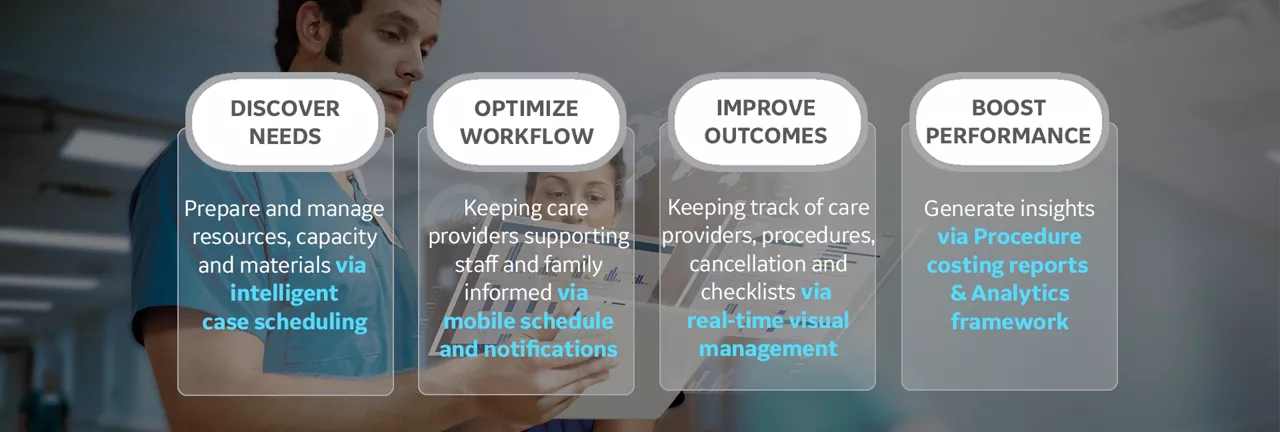 DISCOVER NEEDS

Prepare and manage resources, capacity and materials via intelligent case scheduling

OPTIMIZE WORKFLOW

Keeping care providers supporting staff and family informed via mobile schedule and notifications

IMPROVE OUTCOMES

Keeping track of care providers, procedures, cancellation and checklists via real-time visual management

BOOST PERFORMANCE

Generate insights via Procedure costing reports & Analytics framework